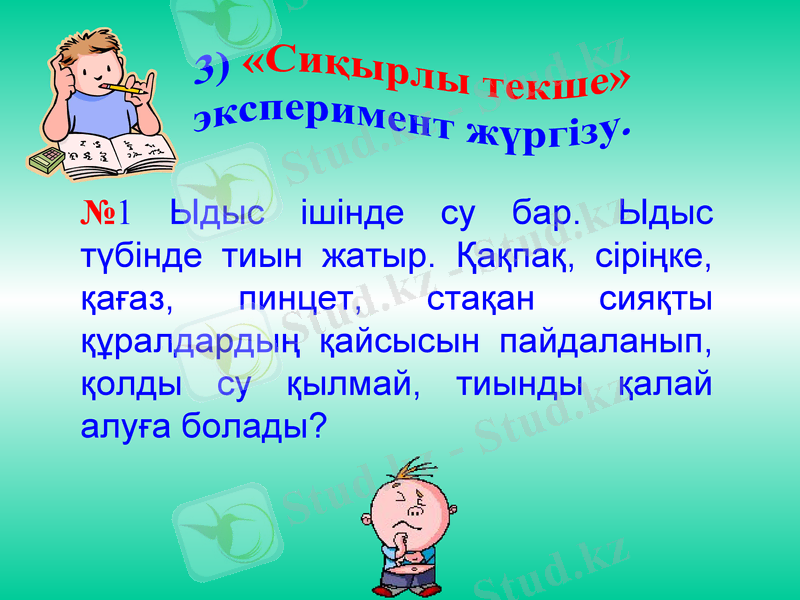 3) «Сиқырлы текше» эксперимент жүргізу.

№1 Ыдыс ішінде су бар. Ыдыс түбінде тиын жатыр. Қақпақ, сіріңке, қағаз, пинцет, стақан сияқты құралдардың қайсысын пайдаланып, қолды су қылмай, тиынды қалай алуға болады?

Stud.kz - Stud.kz